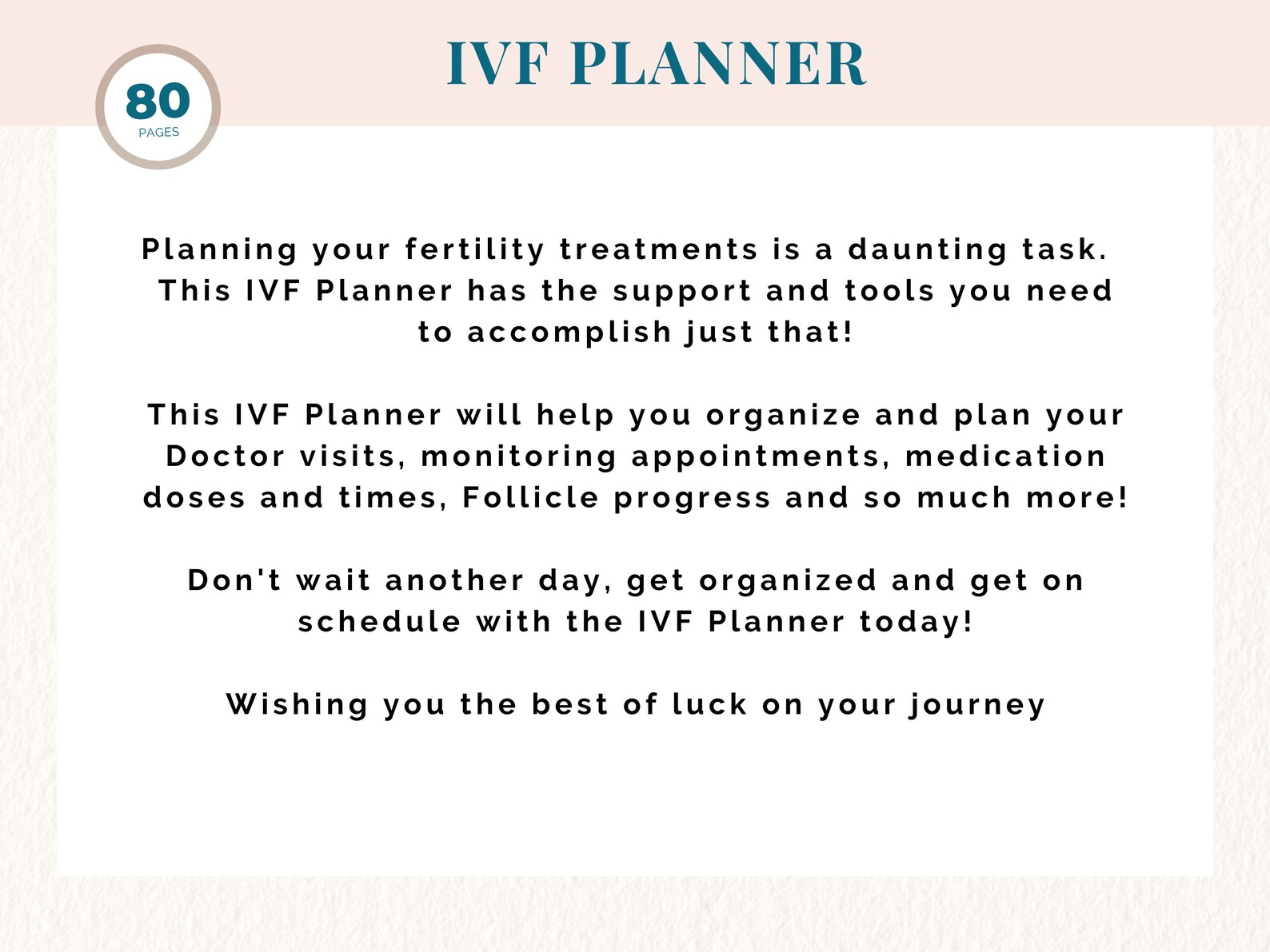 80
PAGES

IVF PLANNER

Planning your fertility treatments is a daunting task. This IVF Planner has the support and tools you need to accomplish just that!

This IVF Planner will help you organize and plan your Doctor visits, monitoring appointments, medication doses and times, Follicle progress and so much more!

Don't wait another day, get organized and get on schedule with the IVF Planner today!

Wishing you the best of luck on your journey